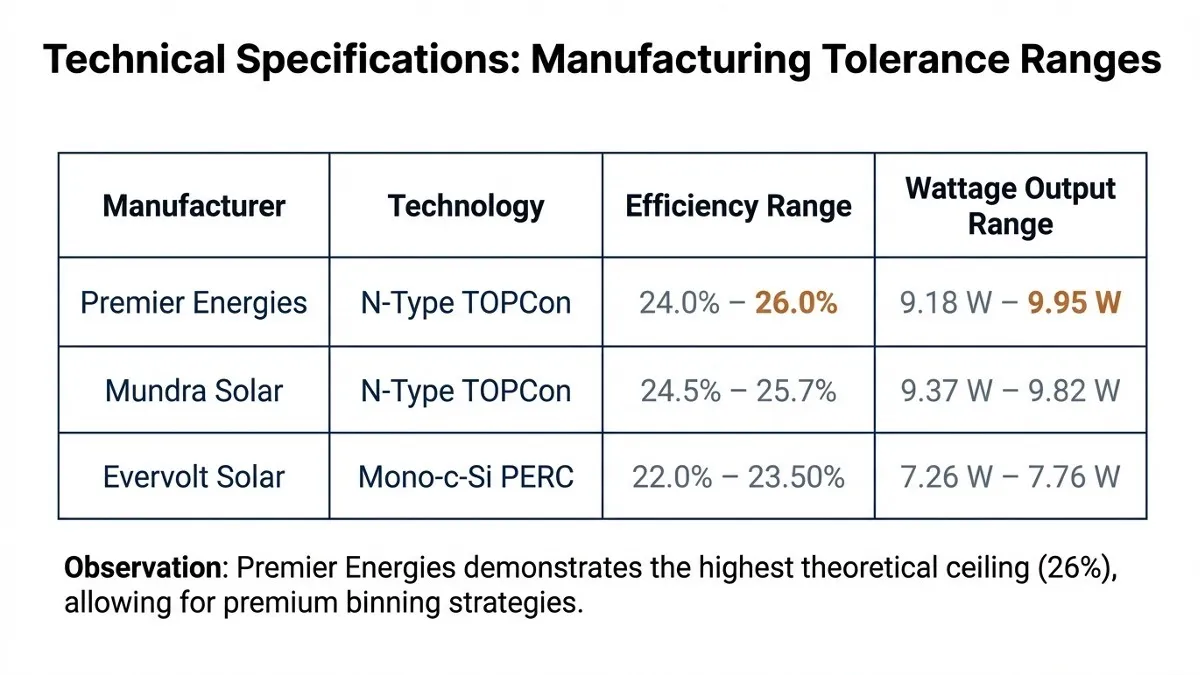 Technical Specifications: Manufacturing Tolerance Ranges

| Manufacturer | Technology | Efficiency Range | Wattage Output Range |
|---|---|---|---|
| Premier Energies | N-Type TOPCon | 24.0% – 26.0% | 9.18 W – 9.95 W |
| Mundra Solar | N-Type TOPCon | 24.5% – 25.7% | 9.37 W – 9.82 W |
| Evervolt Solar | Mono-c-Si PERC | 22.0% – 23.50% | 7.26 W – 7.76 W |

Observation: Premier Energies demonstrates the highest theoretical ceiling (26%), allowing for premium binning strategies.